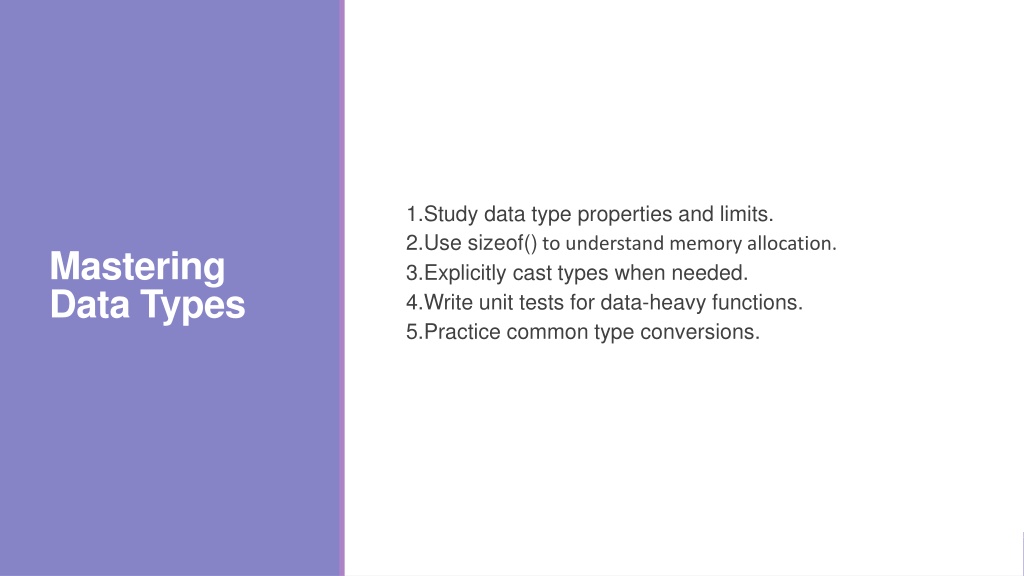 Mastering Data Types

1.Study data type properties and limits.
2.Use sizeof() to understand memory allocation.
3.Explicitly cast types when needed.
4.Write unit tests for data-heavy functions.
5.Practice common type conversions.